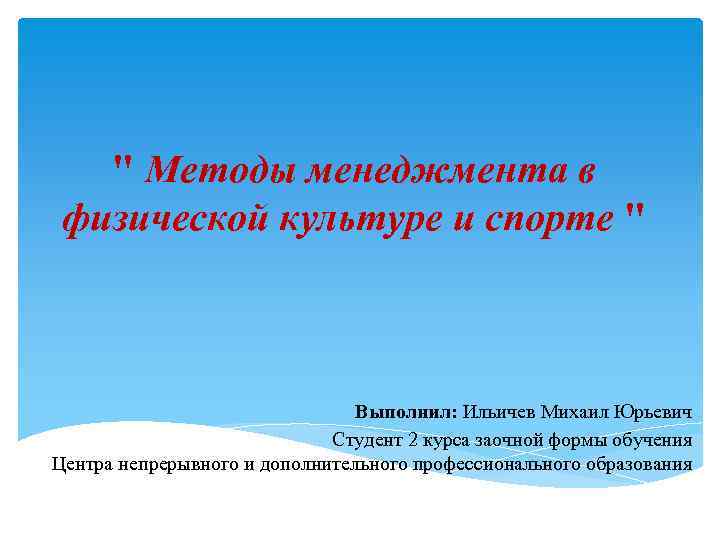 " Методы менеджмента в физической культуре и спорте "

Выполнил: Ильичев Михаил Юрьевич
Студент 2 курса заочной формы обучения
Центра непрерывного и дополнительного профессионального образования